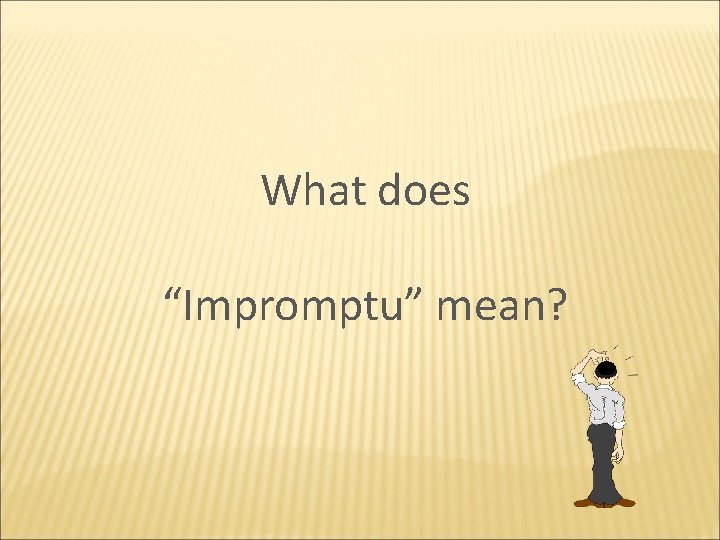 What does

“Impromptu” mean?